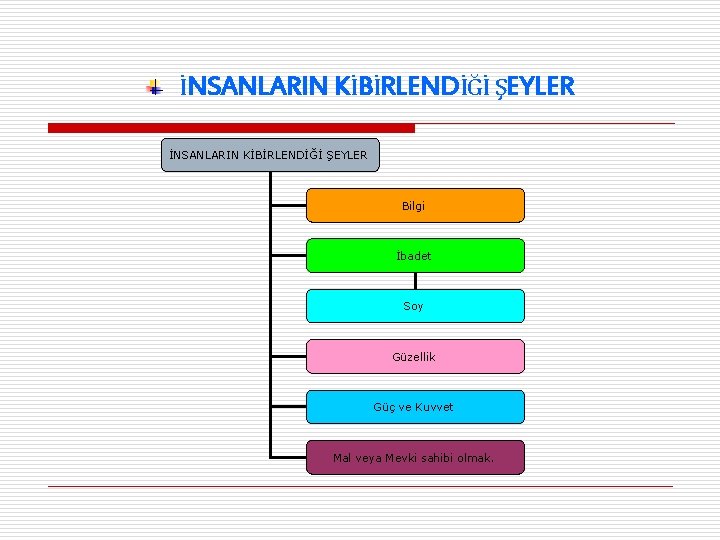 İNSANLARIN KİBİRLENDİĞİ ŞEYLER

İNSANLARIN KİBİRLENDİĞİ ŞEYLER

Bilgi

İbadet

Soy

Güzellik

Güç ve Kuvvet

Mal veya Mevki sahibi olmak.